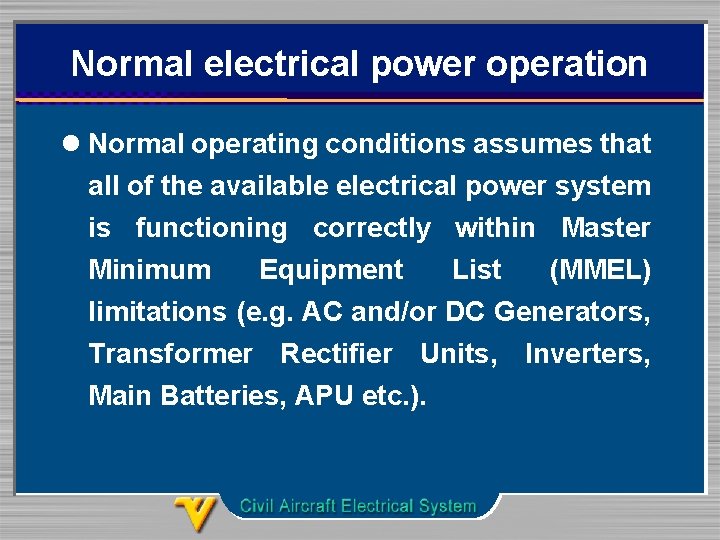 Normal electrical power operation

● Normal operating conditions assumes that all of the available electrical power system is functioning correctly within Master Minimum Equipment List (MMEL) limitations (e.g. AC and/or DC Generators, Transformer Rectifier Units, Inverters, Main Batteries, APU etc.).

Civil Aircraft Electrical System